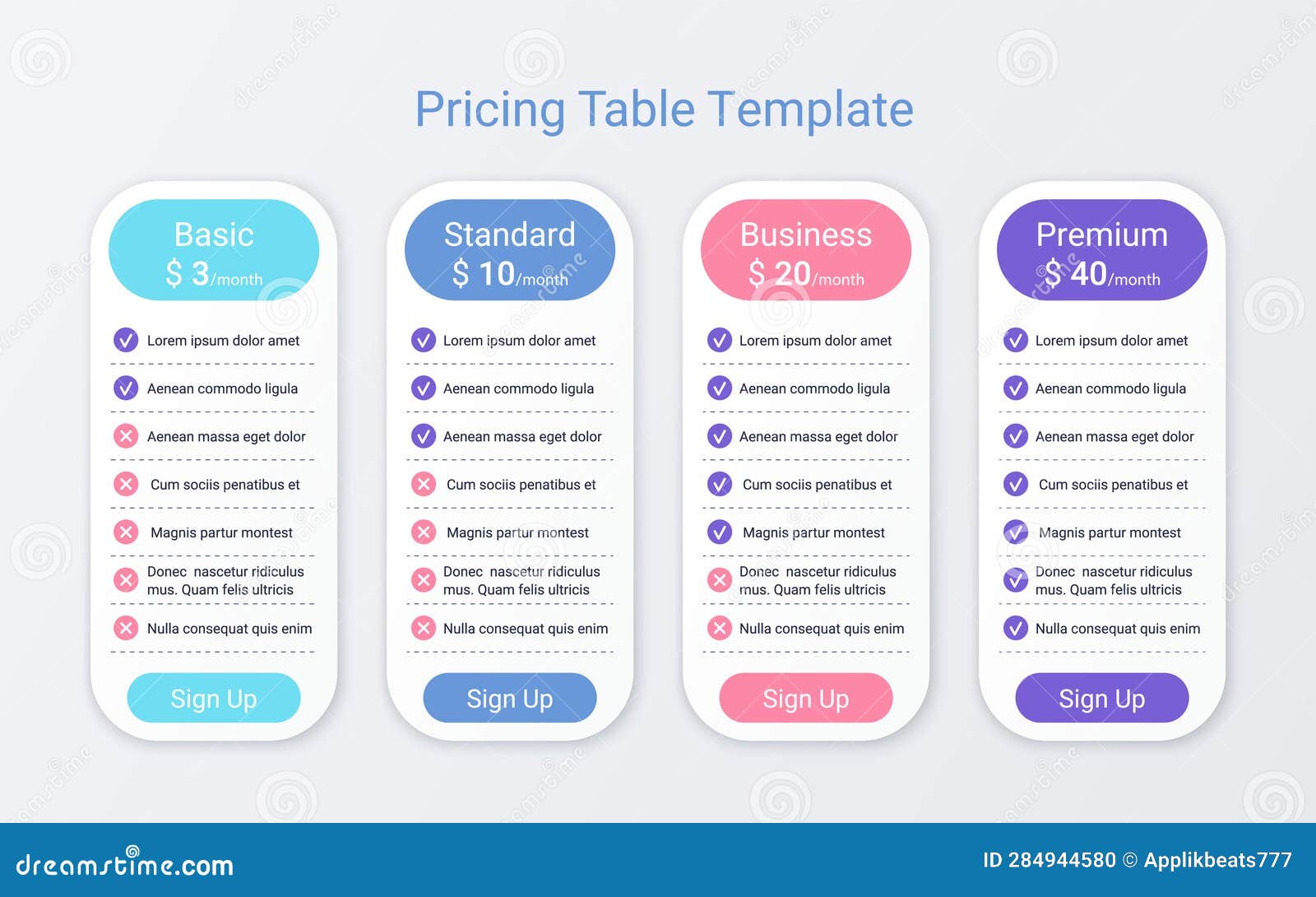 Pricing Table Template

Basic
$ 3/month

Lorem ipsum dolor amet
Aenean commodo ligula
Aenean massa eget dolor
Cum sociis penatibus et
Magnis partur montest
Donec nascetur ridiculus mus. Quam felis ultricis
Nulla consequat quis enim

Sign Up

Standard
$ 10/month

Lorem ipsum dolor amet
Aenean commodo ligula
Aenean massa eget dolor
Cum sociis penatibus et
Magnis partur montest
Donec nascetur ridiculus mus. Quam felis ultricis
Nulla consequat quis enim

Sign Up

Business
$ 20/month

Lorem ipsum dolor amet
Aenean commodo ligula
Aenean massa eget dolor
Cum sociis penatibus et
Magnis partur montest
Donec nascetur ridiculus mus. Quam felis ultricis
Nulla consequat quis enim

Sign Up

Premium
$ 40/month

Lorem ipsum dolor amet
Aenean commodo ligula
Aenean massa eget dolor
Cum sociis penatibus et
Magnis partur montest
Donec nascetur ridiculus mus. Quam felis ultricis
Nulla consequat quis enim

Sign Up

dreamstime.com

ID 284944580 © Applikbeats777